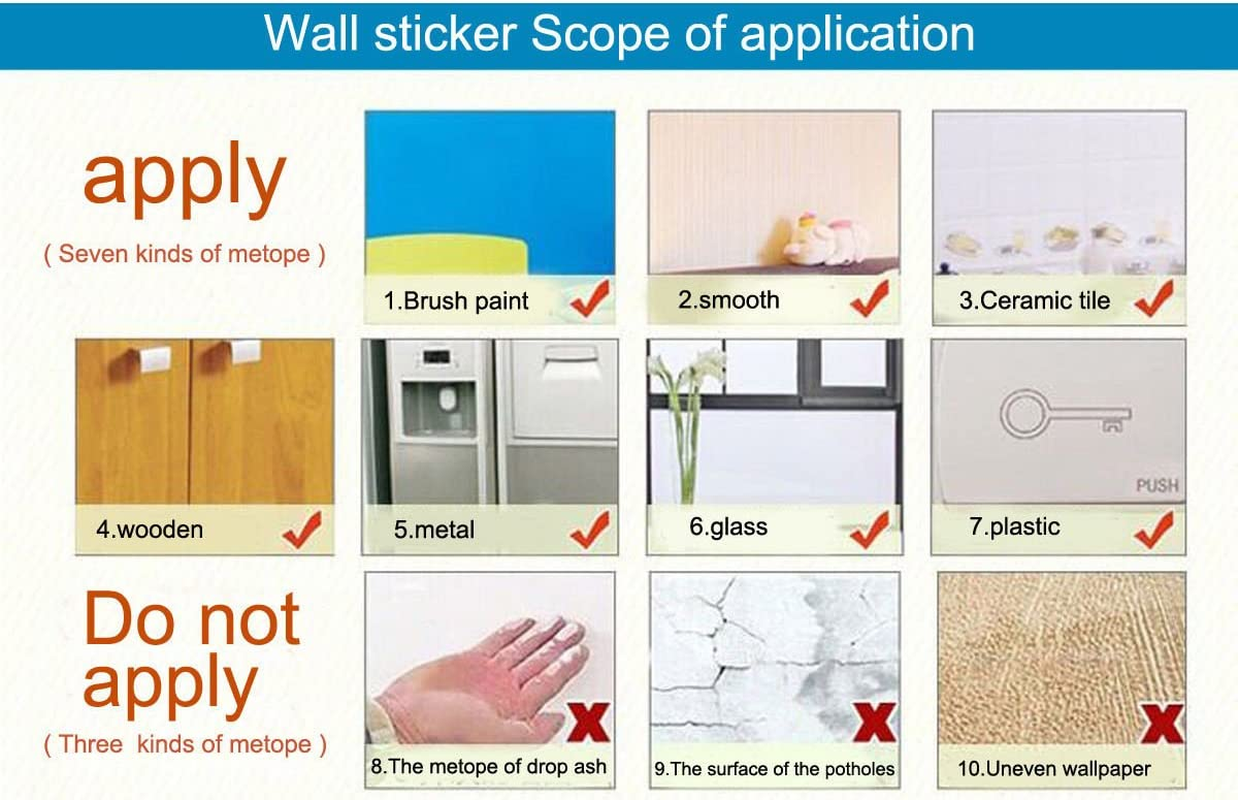 Wall sticker Scope of application

apply
( Seven kinds of metope )

1.Brush paint

2.smooth

3.Ceramic tile

4.wooden

5.metal

6.glass

PUSH
7.plastic

Do not apply
( Three kinds of metope )

8.The metope of drop ash

9.The surface of the potholes

10.Uneven wallpaper